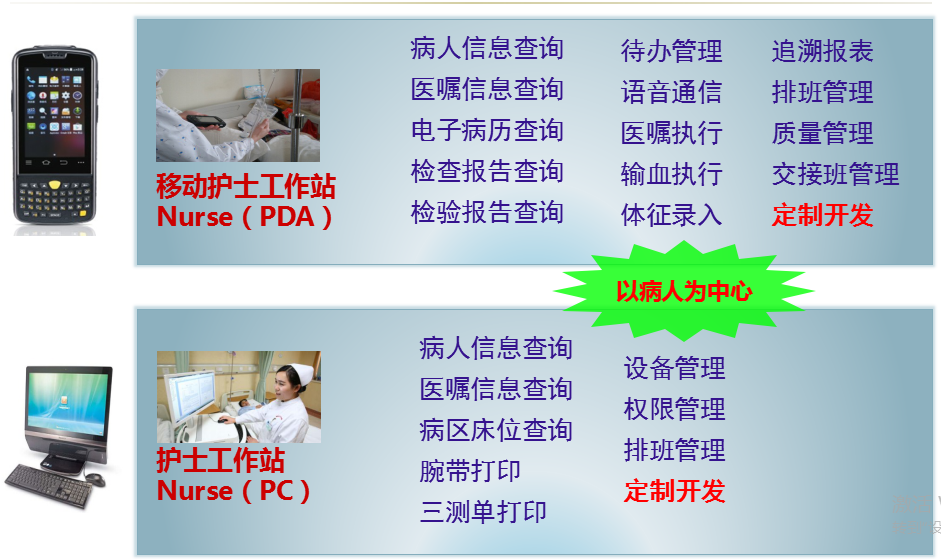 移动护士工作站
Nurse（PDA）

病人信息查询
医嘱信息查询
电子病历查询
检查报告查询
检验报告查询

待办管理
语音通信
医嘱执行
输血执行
体征录入

追溯报表
排班管理
质量管理
交接班管理
定制开发

以病人为中心

护士工作站
Nurse（PC）

病人信息查询
医嘱信息查询
病区床位查询
腕带打印
三测单打印

设备管理
权限管理
排班管理
定制开发